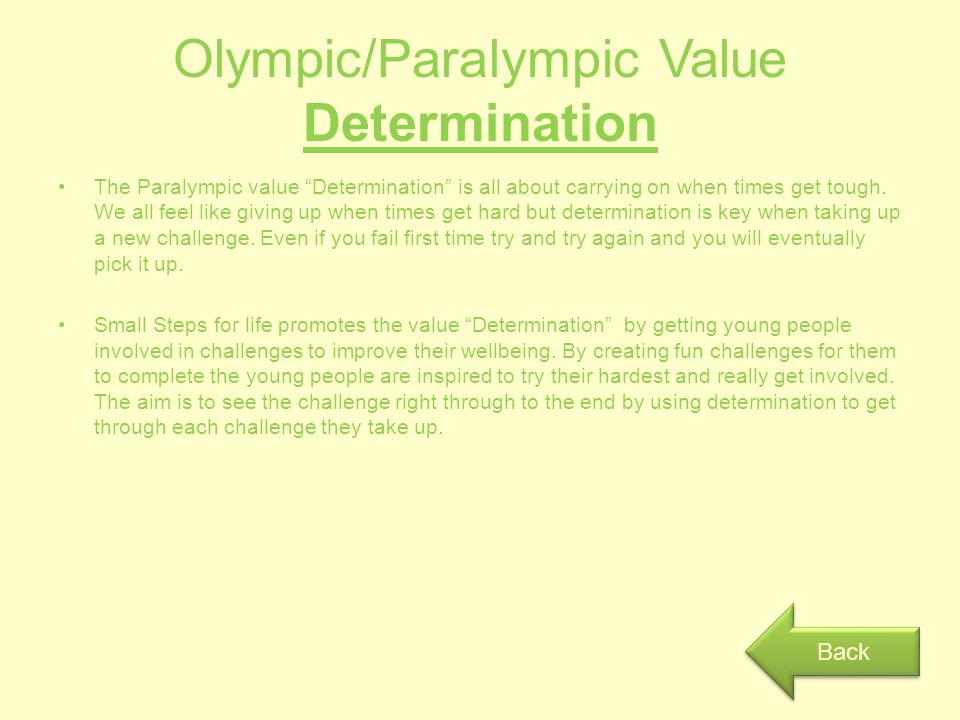 Olympic/Paralympic Value
Determination

• The Paralympic value “Determination” is all about carrying on when times get tough. We all feel like giving up when times get hard but determination is key when taking up a new challenge. Even if you fail first time try and try again and you will eventually pick it up.

• Small Steps for life promotes the value “Determination” by getting young people involved in challenges to improve their wellbeing. By creating fun challenges for them to complete the young people are inspired to try their hardest and really get involved. The aim is to see the challenge right through to the end by using determination to get through each challenge they take up.

Back